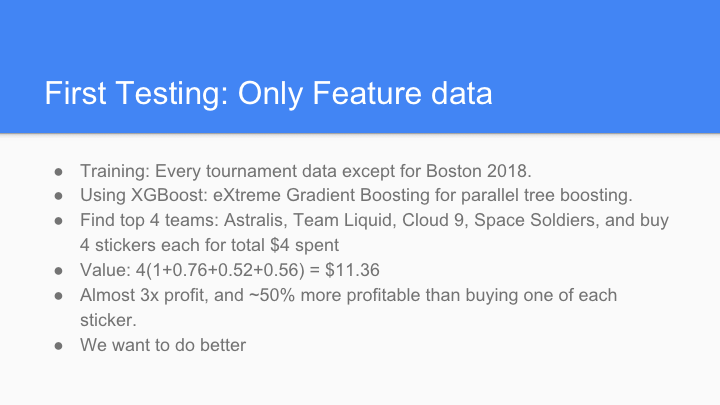 First Testing: Only Feature data

● Training: Every tournament data except for Boston 2018.
● Using XGBoost: eXtreme Gradient Boosting for parallel tree boosting.
● Find top 4 teams: Astralis, Team Liquid, Cloud 9, Space Soldiers, and buy 4 stickers each for total \$4 spent
● Value: 4(1+0.76+0.52+0.56) = \$11.36
● Almost 3x profit, and ~50% more profitable than buying one of each sticker.
● We want to do better